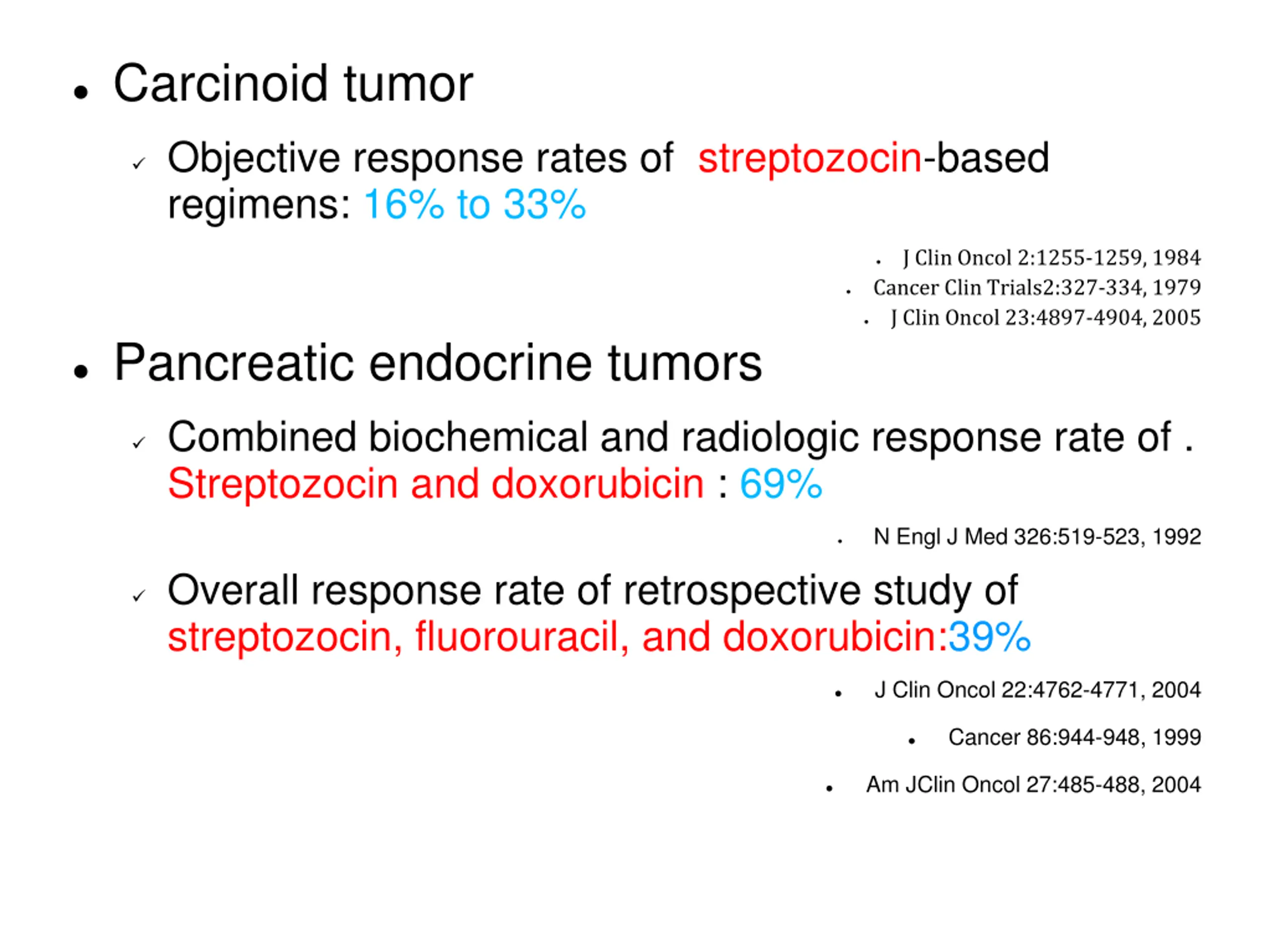 • Carcinoid tumor

✓ Objective response rates of streptozocin-based regimens: 16% to 33%

• J Clin Oncol 2:1255-1259, 1984
• Cancer Clin Trials2:327-334, 1979
• J Clin Oncol 23:4897-4904, 2005

• Pancreatic endocrine tumors

✓ Combined biochemical and radiologic response rate of . Streptozocin and doxorubicin : 69%

• N Engl J Med 326:519-523, 1992

✓ Overall response rate of retrospective study of streptozocin, fluorouracil, and doxorubicin:39%

• J Clin Oncol 22:4762-4771, 2004
• Cancer 86:944-948, 1999
• Am JClin Oncol 27:485-488, 2004